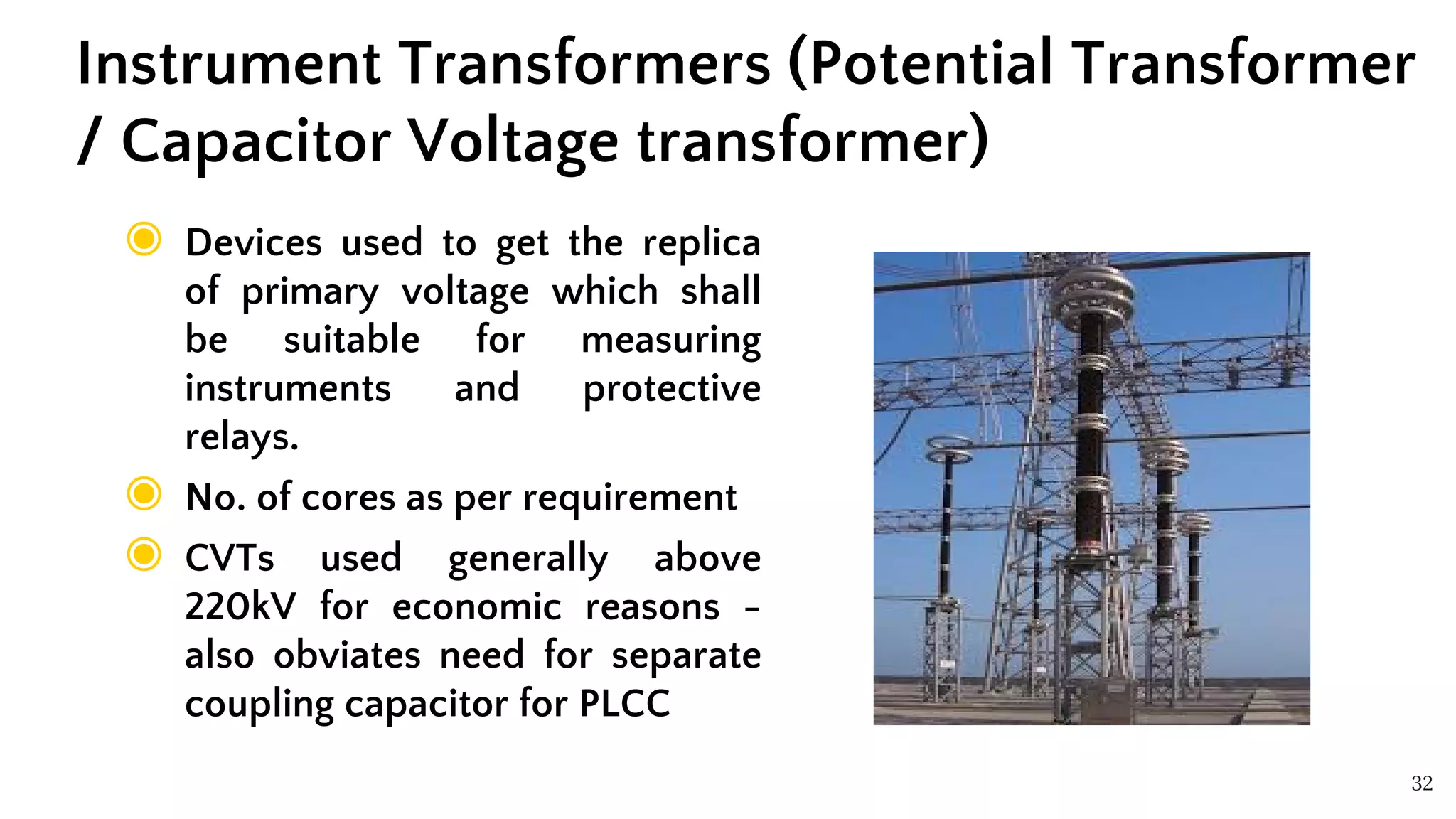 Instrument Transformers (Potential Transformer / Capacitor Voltage transformer)

Devices used to get the replica of primary voltage which shall be suitable for measuring instruments and protective relays.

No. of cores as per requirement

CVTs used generally above 220kV for economic reasons – also obviates need for separate coupling capacitor for PLCC

32